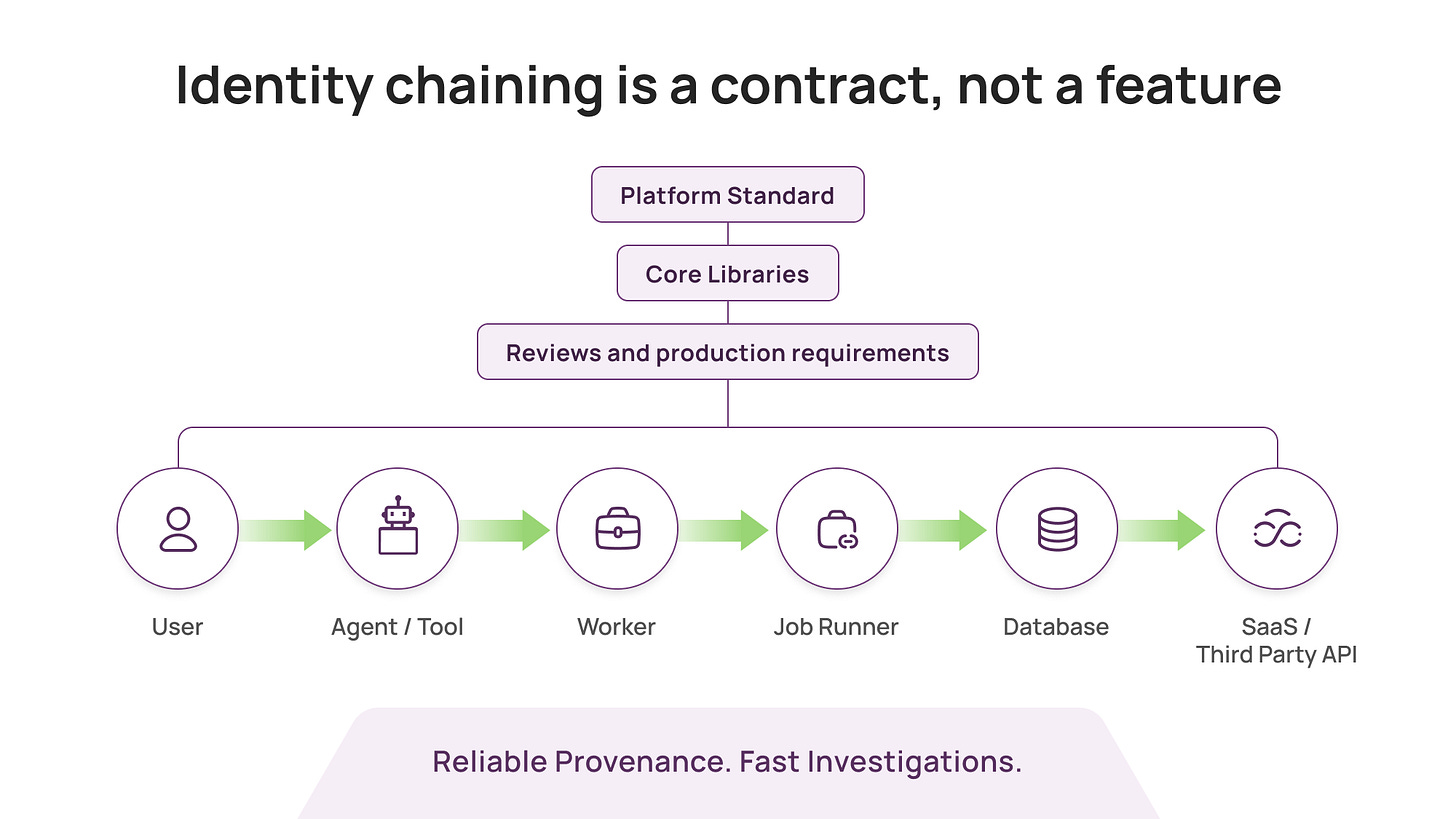 Identity chaining is a contract, not a feature

Platform Standard

Core Libraries

Reviews and production requirements

User

Agent / Tool

Worker

Job Runner

Database

SaaS / Third Party API

Reliable Provenance. Fast Investigations.